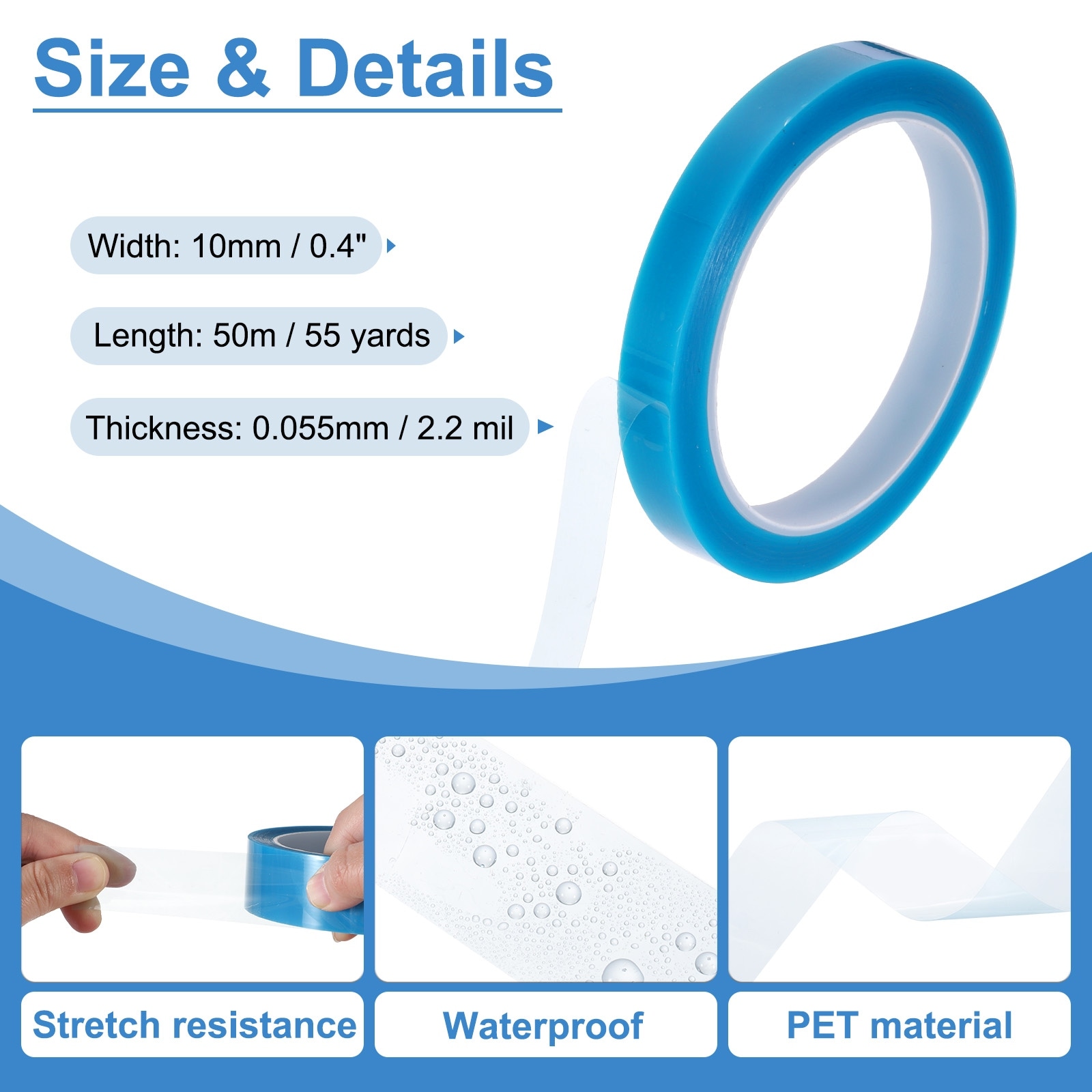 Size & Details

Width: 10mm / 0.4"

Length: 50m / 55 yards

Thickness: 0.055mm / 2.2 mil

Stretch resistance

Waterproof

PET material